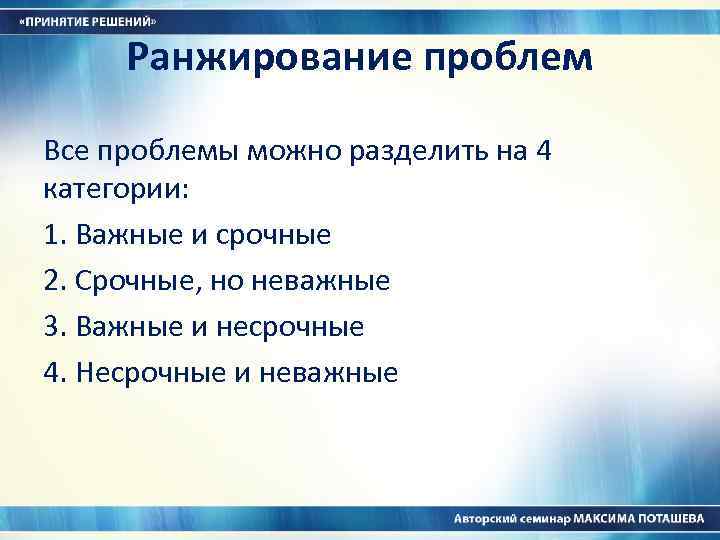 «ПРИНЯТИЕ РЕШЕНИЙ»

Ранжирование проблем

Все проблемы можно разделить на 4 категории:

1. Важные и срочные

2. Срочные, но неважные

3. Важные и несрочные

4. Несрочные и неважные

Авторский семинар МАКСИМА ПОТАШЕВА